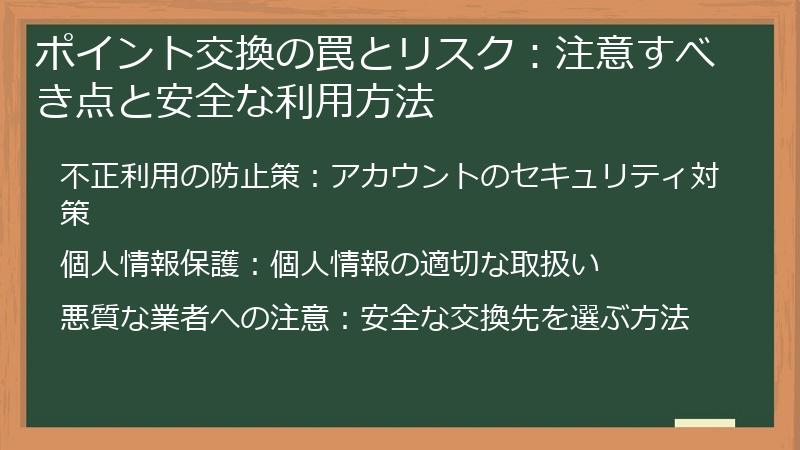 ポイント交換の罠とリスク：注意すべき点と安全な利用方法

不正利用の防止策：アカウントのセキュリティ対策

個人情報保護：個人情報の適切な取扱い

悪質な業者への注意：安全な交換先を選ぶ方法